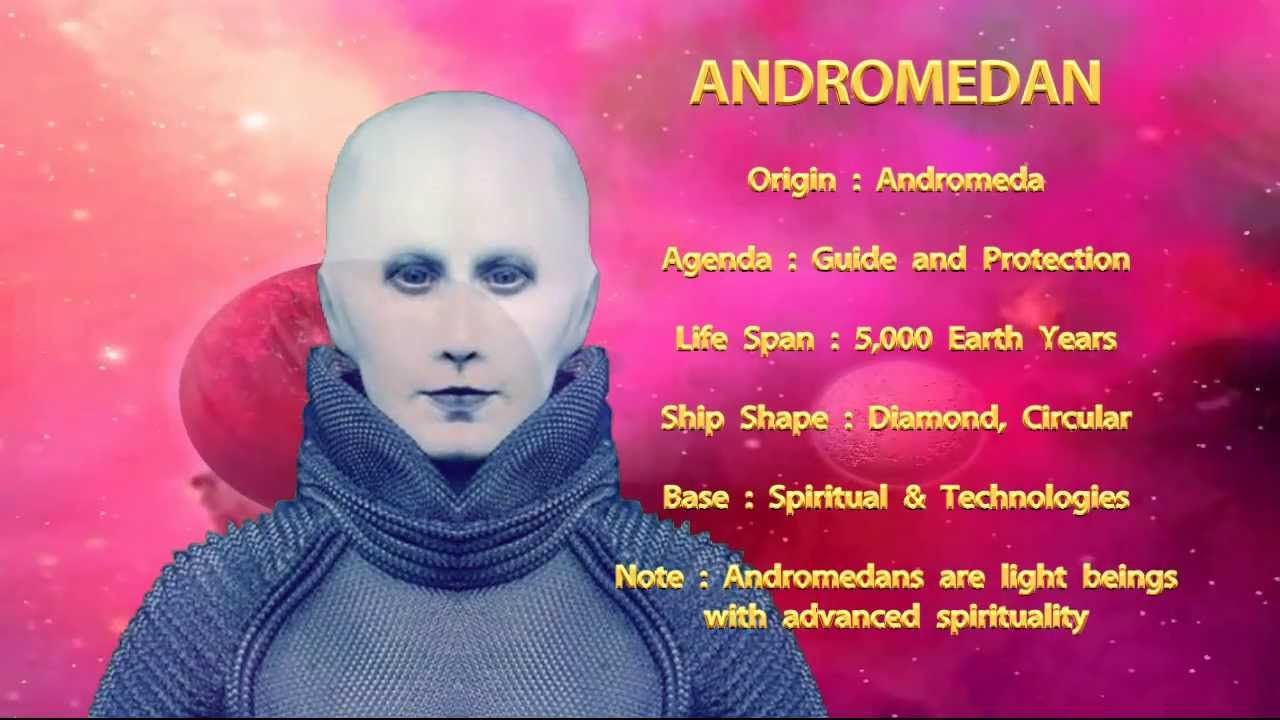 ANDROMEDAN

Origin : Andromeda

Agenda : Guide and Protection

Life Span : 5,000 Earth Years

Ship Shape : Diamond, Circular

Base : Spiritual & Technologies

Note : Andromedans are light beings with advanced spirituality